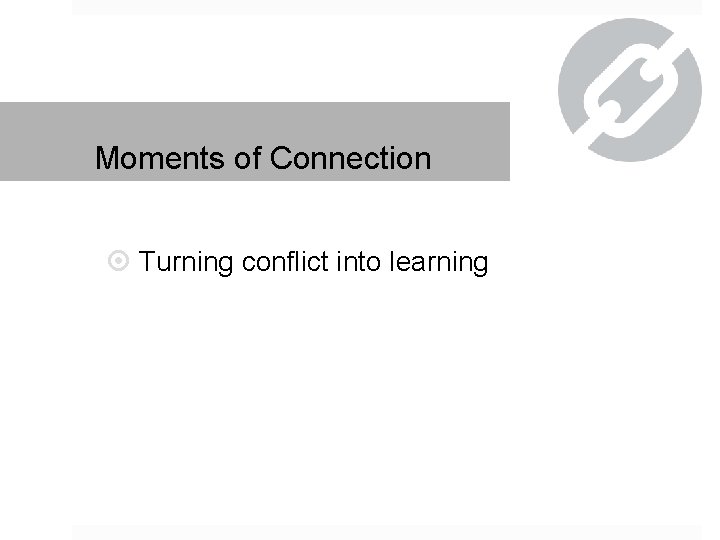 Moments of Connection

Turning conflict into learning